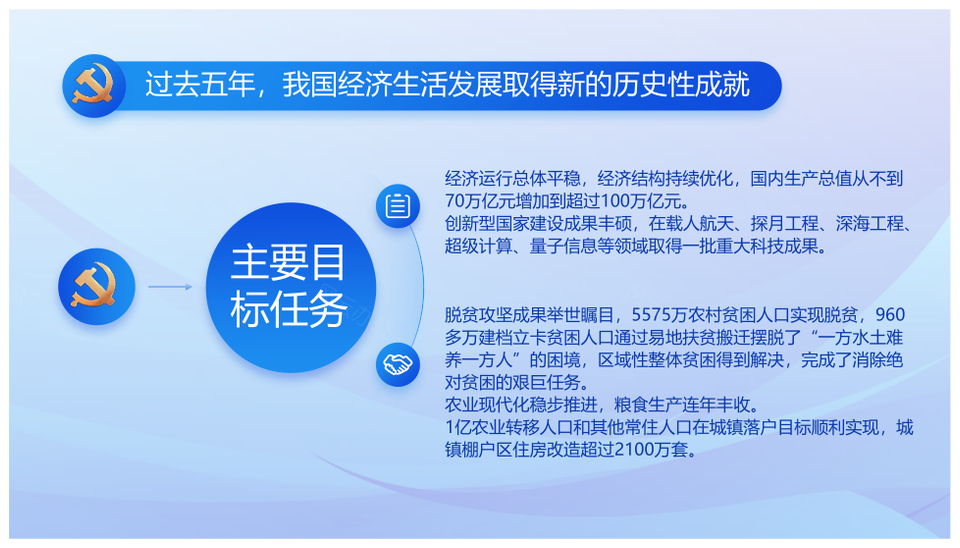 过去五年，我国经济生活发展取得新的历史性成就

主要目标任务

经济运行总体平稳，经济结构持续优化，国内生产总值从不到70万亿元增加到超过100万亿元。
创新型国家建设成果丰硕，在载人航天、探月工程、深海工程、超级计算、量子信息等领域取得一批重大科技成果。

脱贫攻坚成果举世瞩目，5575万农村贫困人口实现脱贫，960多万建档立卡贫困人口通过易地扶贫搬迁摆脱了“一方水土难养一方人”的困境，区域性整体贫困得到解决，完成了消除绝对贫困的艰巨任务。
农业现代化稳步推进，粮食生产连年丰收。
1亿农业转移人口和其他常住人口在城镇落户目标顺利实现，城镇棚户区住房改造超过2100万套。